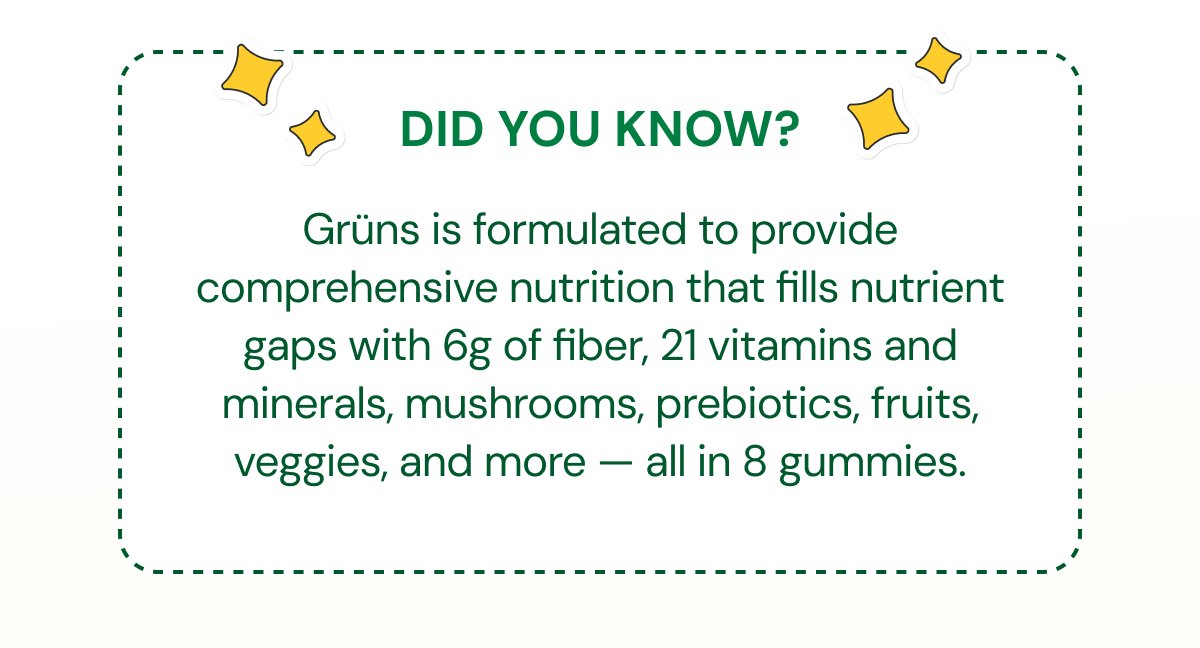 DID YOU KNOW?

Grüns is formulated to provide comprehensive nutrition that fills nutrient gaps with 6g of fiber, 21 vitamins and minerals, mushrooms, prebiotics, fruits, veggies, and more — all in 8 gummies.